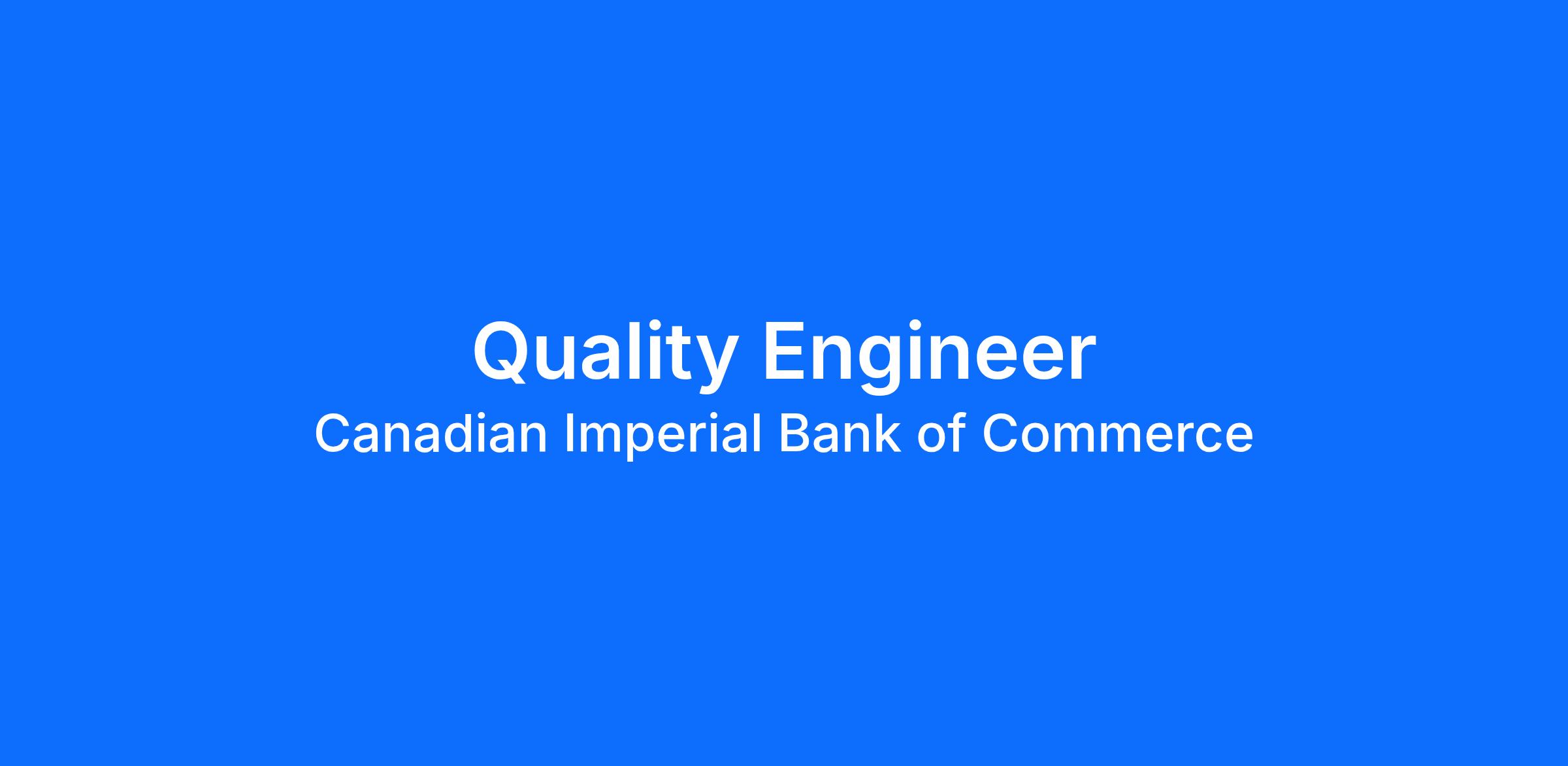 Quality Engineer
Canadian Imperial Bank of Commerce